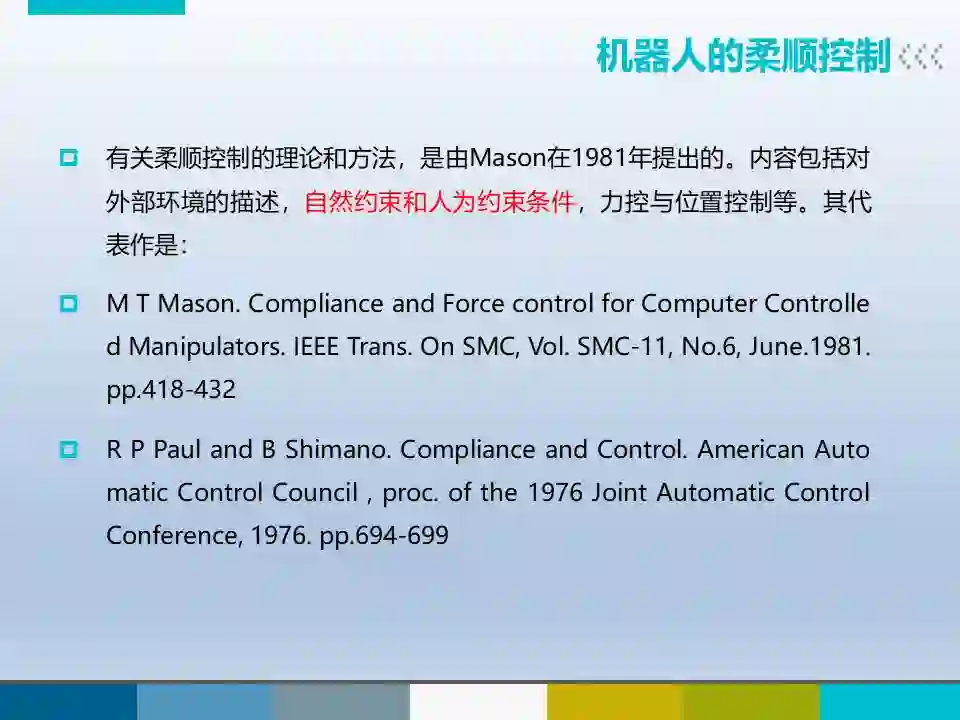 机器人的柔顺控制

有关柔顺控制的理论和方法，是由Mason在1981年提出的。内容包括对外部环境的描述，自然约束和人为约束条件，力控与位置控制等。其代表作是：

M T Mason. Compliance and Force control for Computer Controlled Manipulators. IEEE Trans. On SMC, Vol. SMC-11, No.6, June.1981. pp.418-432

R P Paul and B Shimano. Compliance and Control. American Automatic Control Council , proc. of the 1976 Joint Automatic Control Conference, 1976. pp.694-699